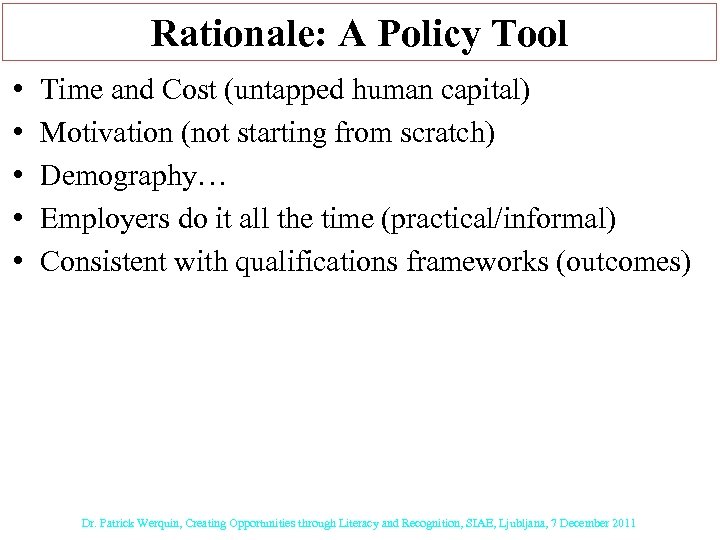 Rationale: A Policy Tool

• Time and Cost (untapped human capital)
• Motivation (not starting from scratch)
• Demography…
• Employers do it all the time (practical/informal)
• Consistent with qualifications frameworks (outcomes)

Dr. Patrick Werquin, Creating Opportunities through Literacy and Recognition, SIAE, Ljubljana, 7 December 2011